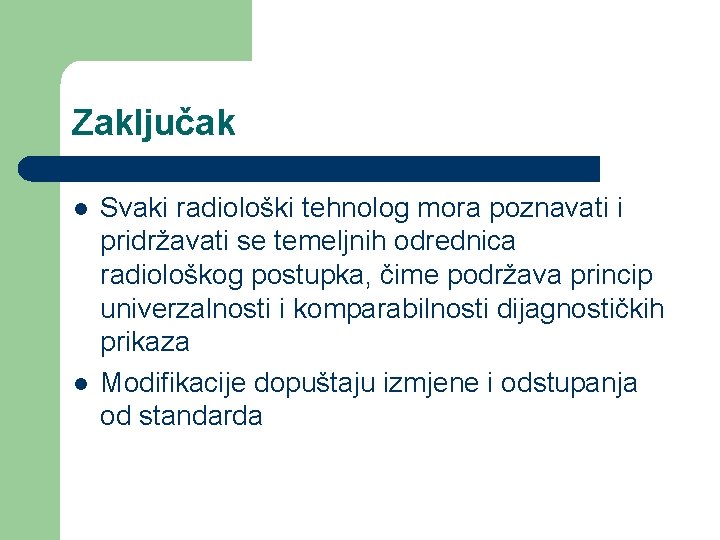 Zaključak

- Svaki radiološki tehnolog mora poznavati i pridržavati se temeljnih odrednica radiološkog postupka, čime podržava princip univerzalnosti i komparabilnosti dijagnostičkih prikaza
- Modifikacije dopuštaju izmjene i odstupanja od standarda